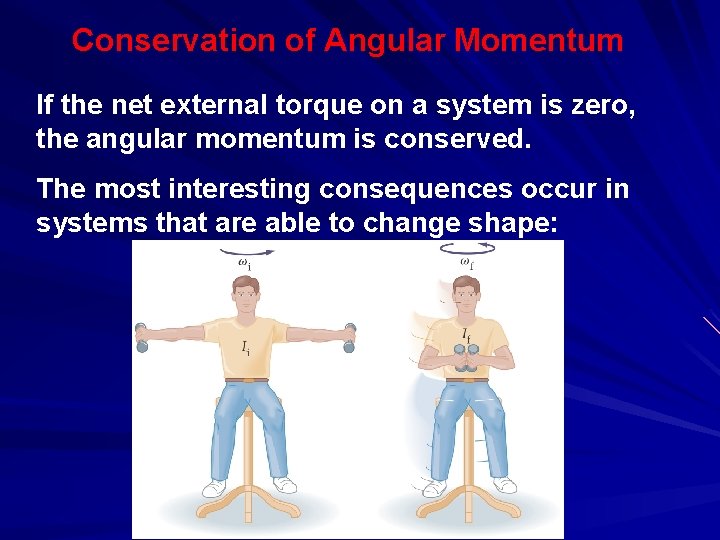 Conservation of Angular Momentum

If the net external torque on a system is zero, the angular momentum is conserved.

The most interesting consequences occur in systems that are able to change shape:

$\omega_i$

$I_i$

$\omega_f$

$I_f$